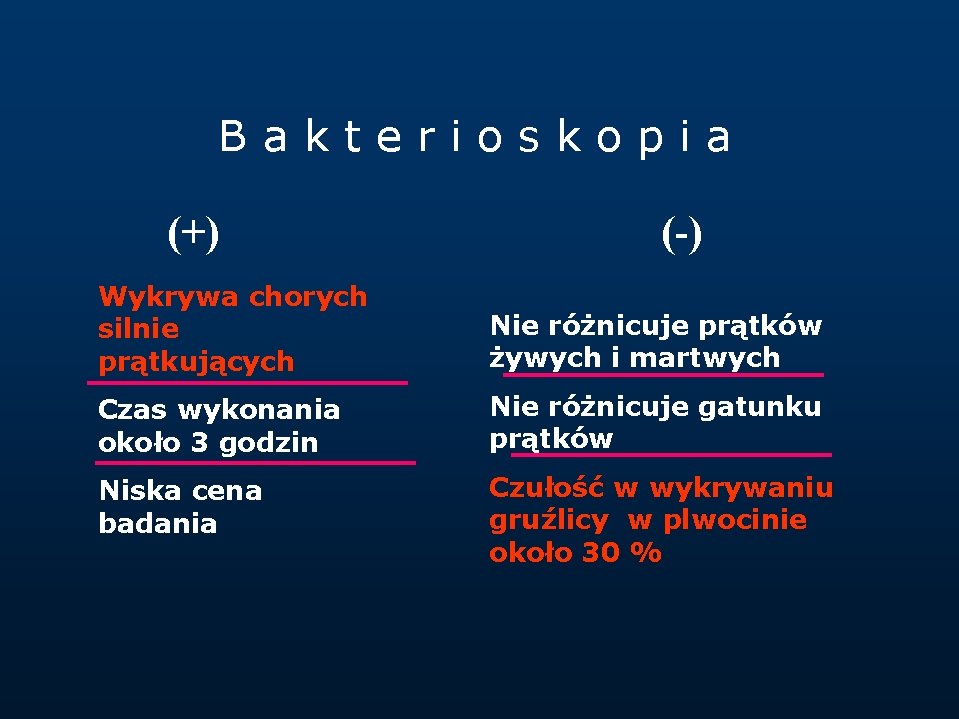 Bakterioskopia

(+)

Wykrywa chorych silnie prątkujących

Czas wykonania około 3 godzin

Niska cena badania

(-)

Nie różnicuje prątków żywych i martwych

Nie różnicuje gatunku prątków

Czułość w wykrywaniu gruźlicy w plwocinie około 30 %